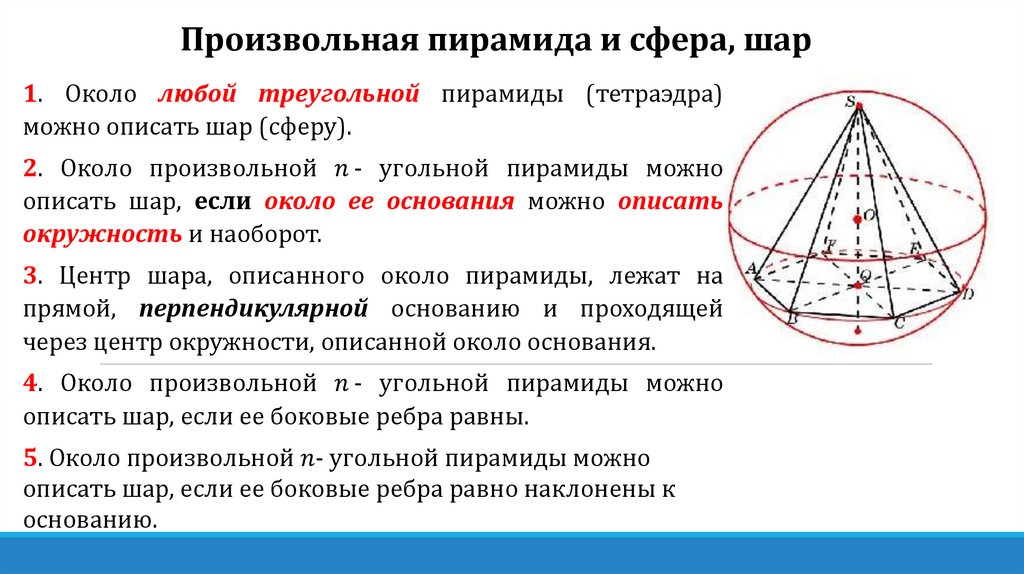 Произвольная пирамида и сфера, шар

1. Около любой треугольной пирамиды (тетраэдра) можно описать шар (сферу).

2. Около произвольной $n$- угольной пирамиды можно описать шар, если около ее основания можно описать окружность и наоборот.

3. Центр шара, описанного около пирамиды, лежат на прямой, перпендикулярной основанию и проходящей через центр окружности, описанной около основания.

4. Около произвольной $n$- угольной пирамиды можно описать шар, если ее боковые ребра равны.

5. Около произвольной $n$- угольной пирамиды можно описать шар, если ее боковые ребра равно наклонены к основанию.

S
O
F
E
A
Q
D
B
C